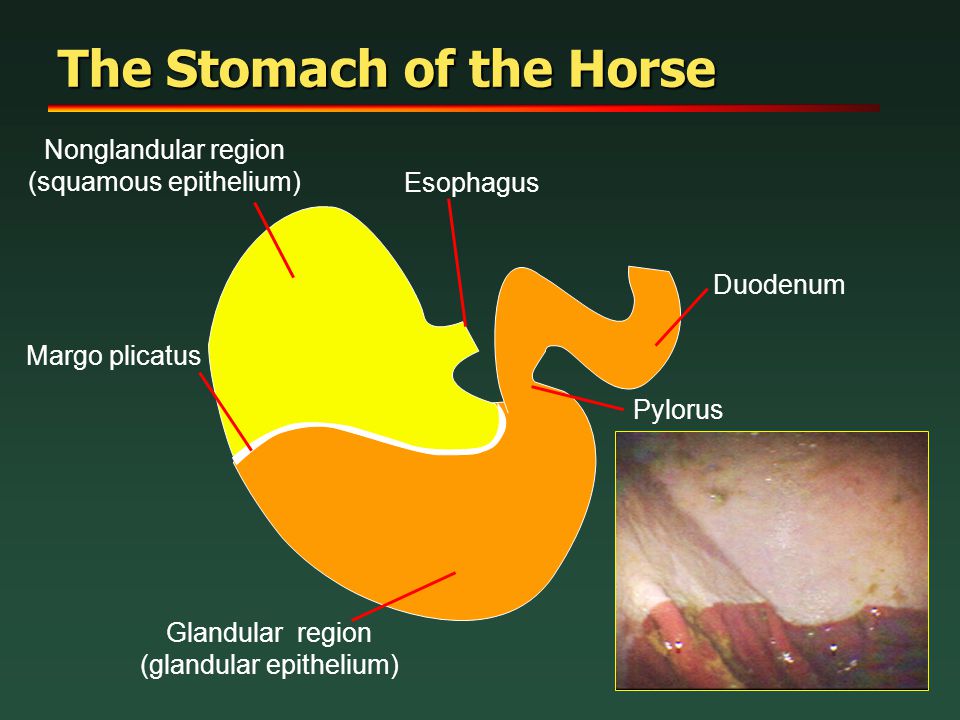 The Stomach of the Horse

Nonglandular region
(squamous epithelium)

Esophagus

Duodenum

Margo plicatus

Pylorus

Glandular region
(glandular epithelium)